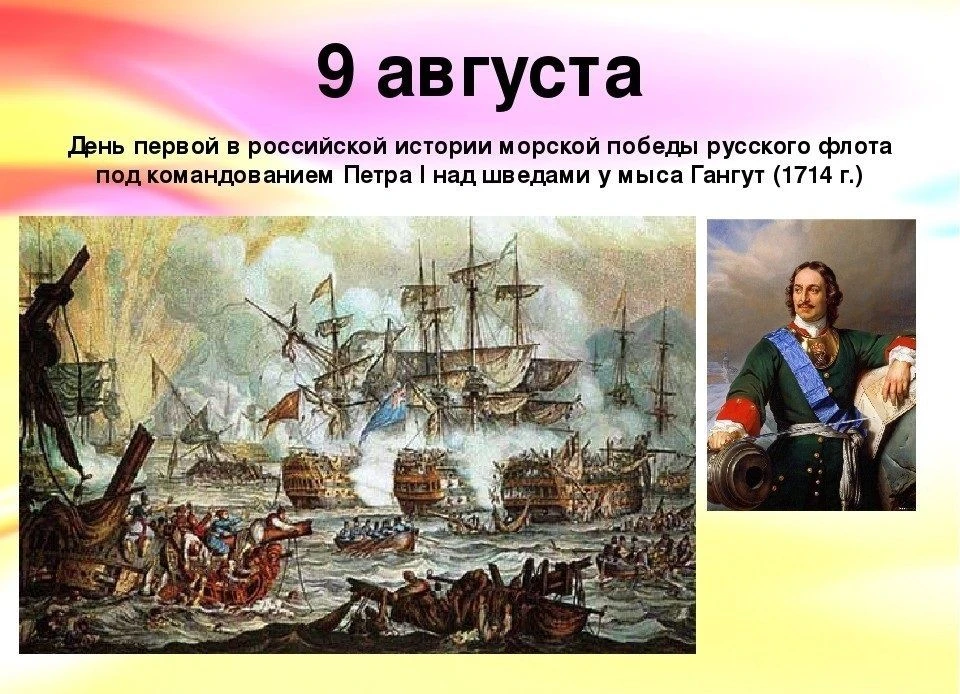 9 августа

День первой в российской истории морской победы русского флота под командованием Петра I над шведами у мыса Гангут (1714 г.)